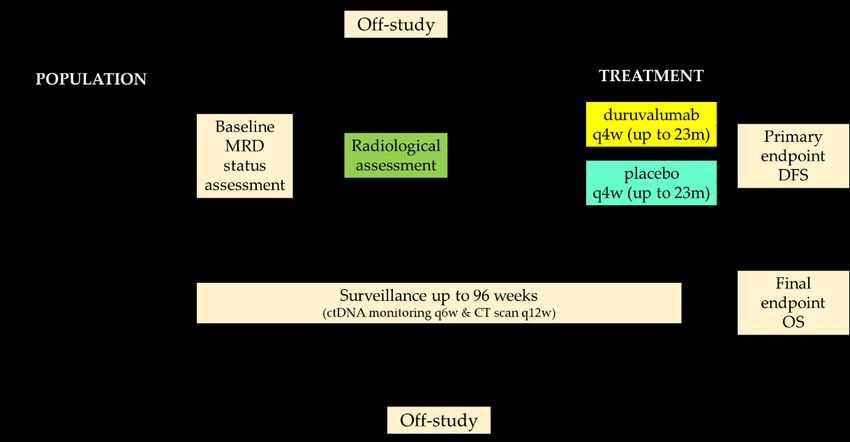 Off-study

POPULATION

TREATMENT

Baseline MRD status assessment

Radiological assessment

duruvalumab q4w (up to 23m)

placebo q4w (up to 23m)

Primary endpoint DFS

Surveillance up to 96 weeks
(ctDNA monitoring q6w & CT scan q12w)

Final endpoint OS

Off-study